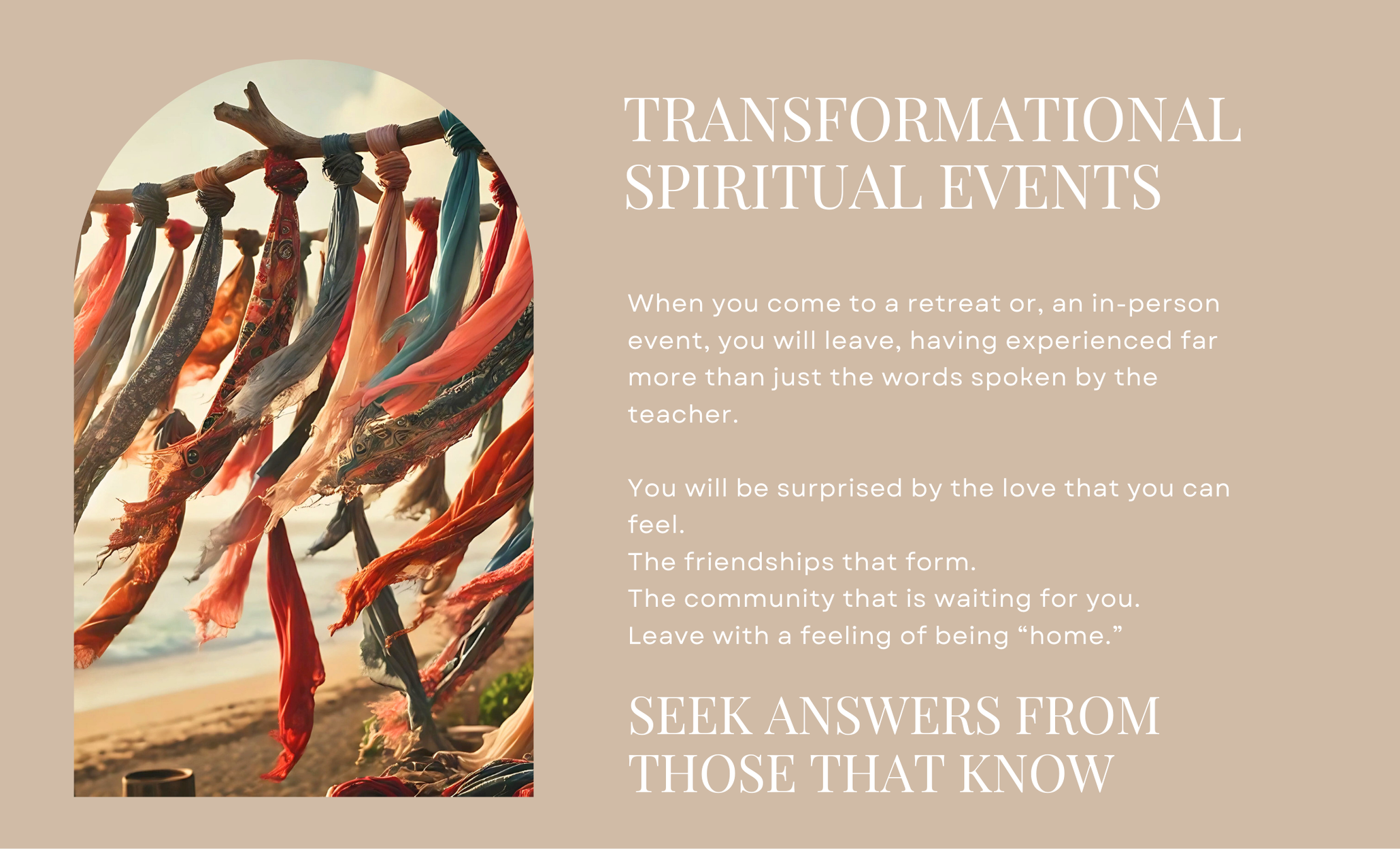 TRANSFORMATIONAL SPIRITUAL EVENTS

When you come to a retreat or, an in-person event, you will leave, having experienced far more than just the words spoken by the teacher.

You will be surprised by the love that you can feel.
The friendships that form.
The community that is waiting for you.
Leave with a feeling of being “home.”

SEEK ANSWERS FROM THOSE THAT KNOW